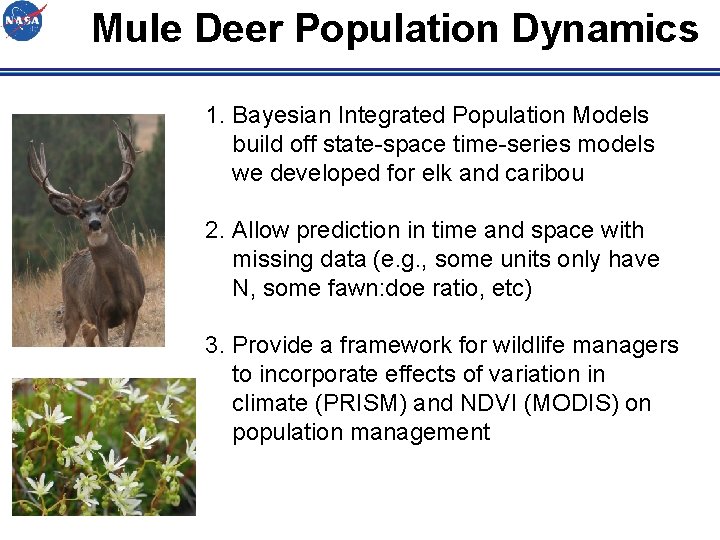 NASA

Mule Deer Population Dynamics

1. Bayesian Integrated Population Models build off state-space time-series models we developed for elk and caribou

2. Allow prediction in time and space with missing data (e.g., some units only have N, some fawn:doe ratio, etc)

3. Provide a framework for wildlife managers to incorporate effects of variation in climate (PRISM) and NDVI (MODIS) on population management